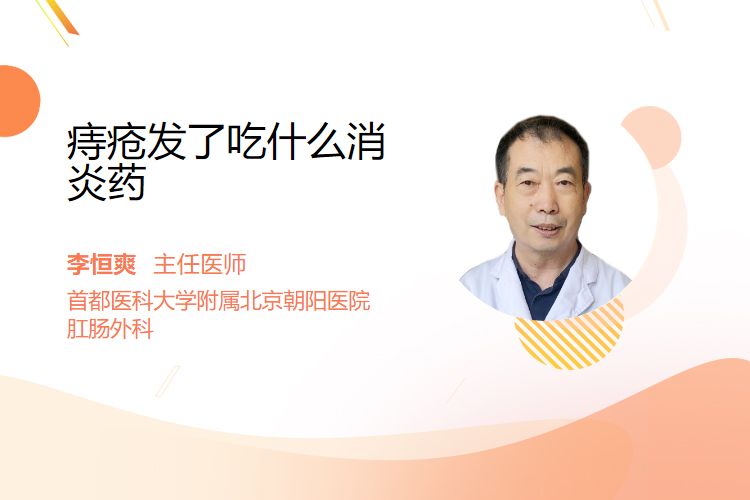 痔疮发了吃什么消炎药

李恒爽 主任医师

首都医科大学附属北京朝阳医院
肛肠外科